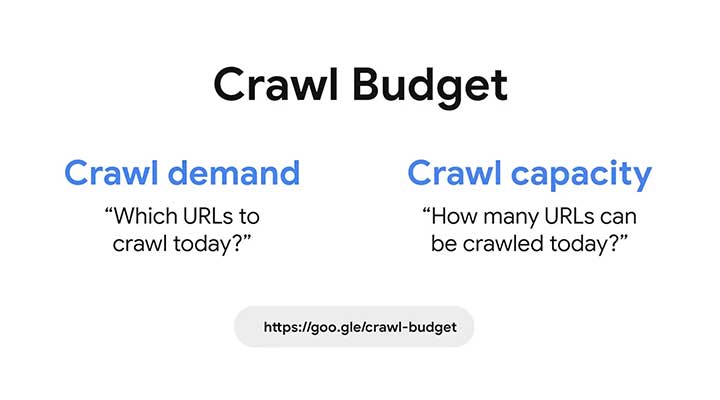 Crawl Budget

Crawl demand

“Which URLs to crawl today?”

Crawl capacity

“How many URLs can be crawled today?”

https://goo.gle/crawl-budget